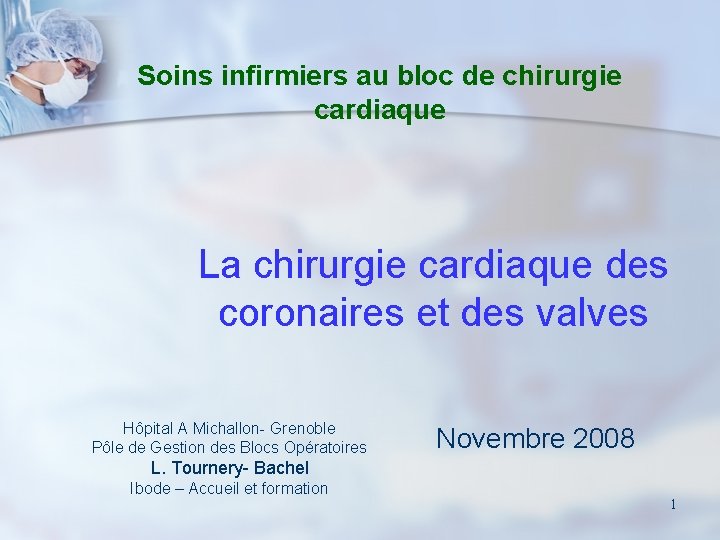 Soins infirmiers au bloc de chirurgie cardiaque

La chirurgie cardiaque des coronaires et des valves

Hôpital A Michallon- Grenoble
Pôle de Gestion des Blocs Opératoires
L. Tournery- Bachel
Ibode – Accueil et formation

Novembre 2008

1